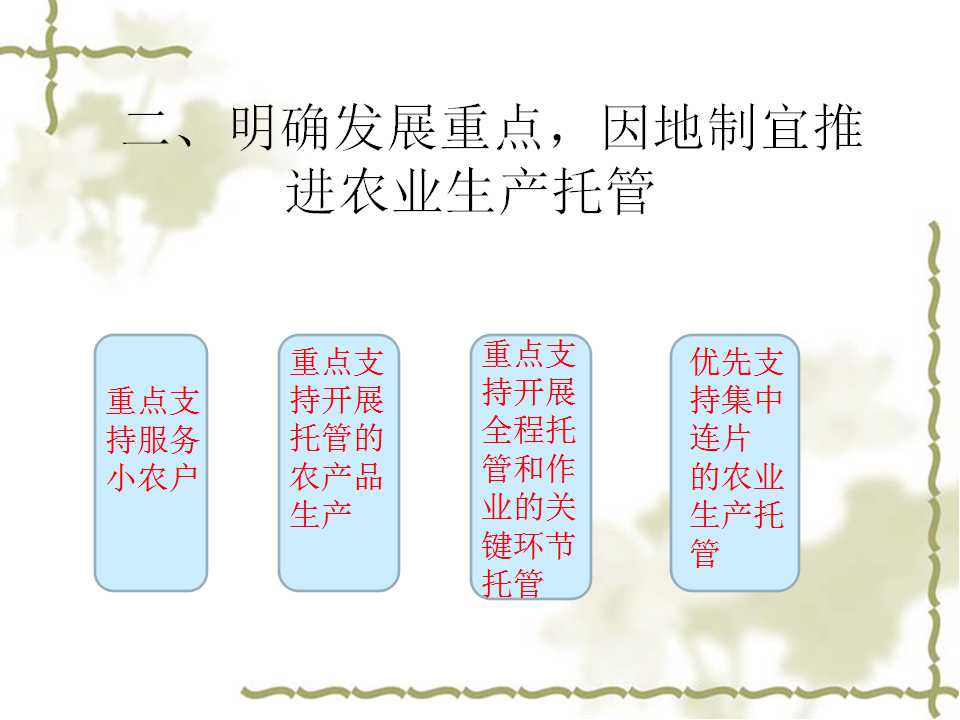 二、明确发展重点，因地制宜推进农业生产托管

重点支持服务小农户

重点支持开展托管的农产品生产

重点支持开展全程托管和作业的关键环节托管

优先支持集中连片的农业生产托管